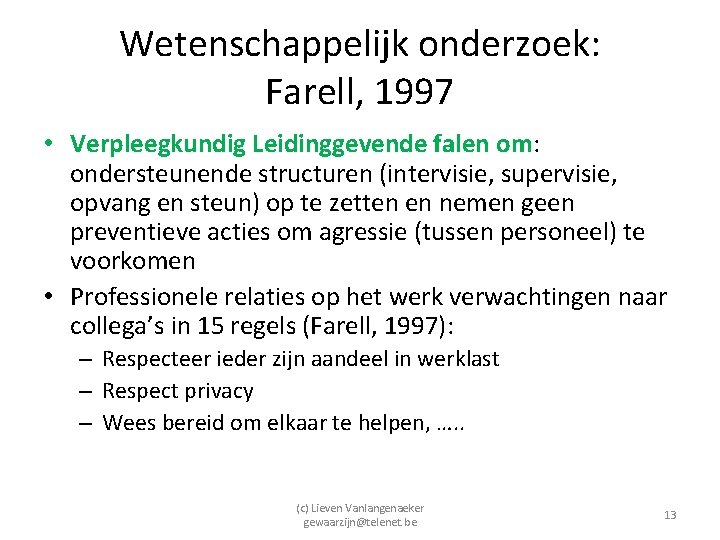 Wetenschappelijk onderzoek: Farell, 1997

• Verpleegkundig Leidinggevende falen om: ondersteunende structuren (intervisie, supervisie, opvang en steun) op te zetten en nemen geen preventieve acties om agressie (tussen personeel) te voorkomen

• Professionele relaties op het werk verwachtingen naar collega's in 15 regels (Farell, 1997):
– Respecteer ieder zijn aandeel in werklast
– Respect privacy
– Wees bereid om elkaar te helpen, …..

(c) Lieven Vanlangenaeker
gewaarzijn@telenet.be

13